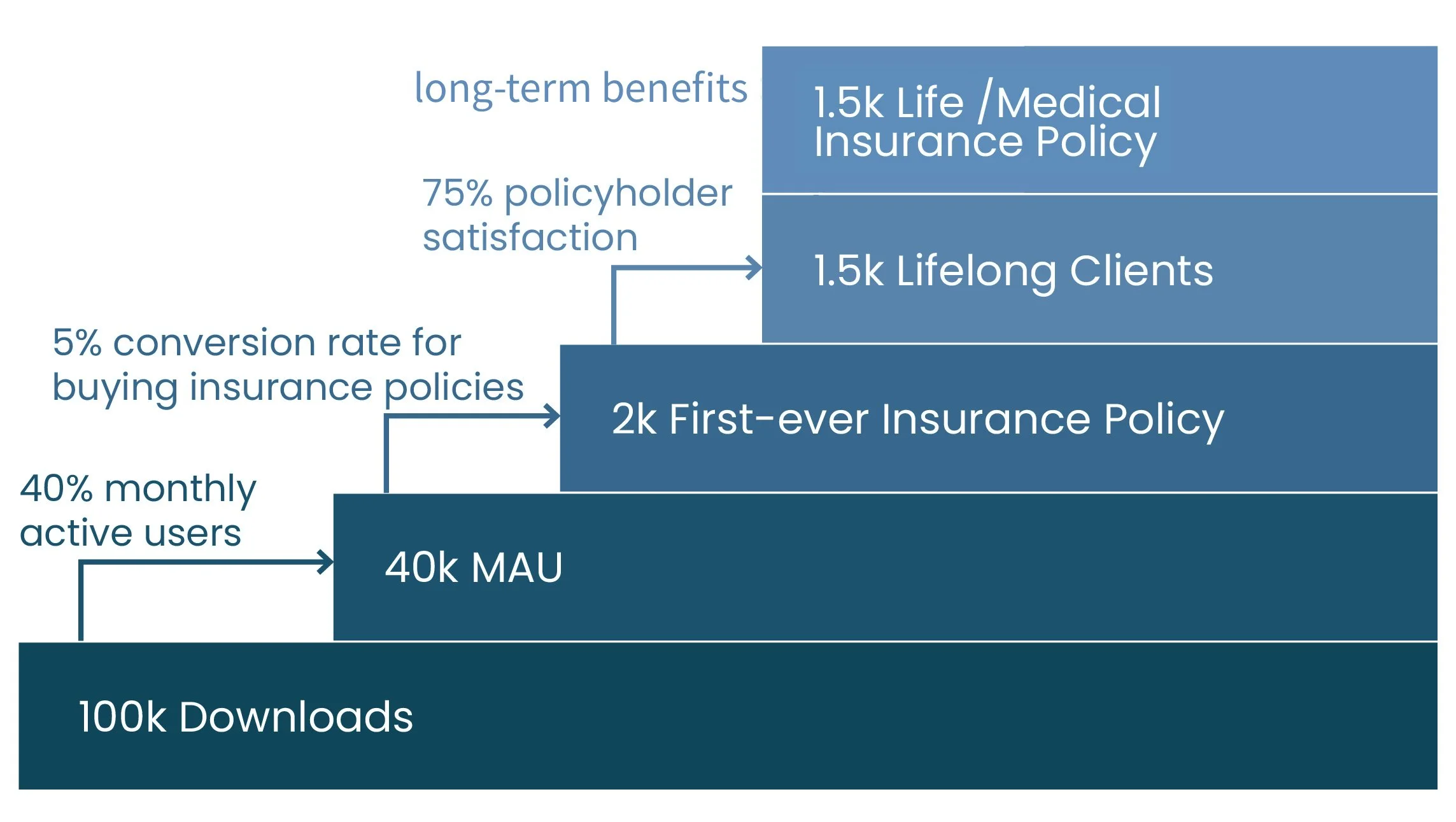 long-term benefits

1.5k Life /Medical Insurance Policy

75% policyholder satisfaction

1.5k Lifelong Clients

5% conversion rate for buying insurance policies

2k First-ever Insurance Policy

40% monthly active users

40k MAU

100k Downloads